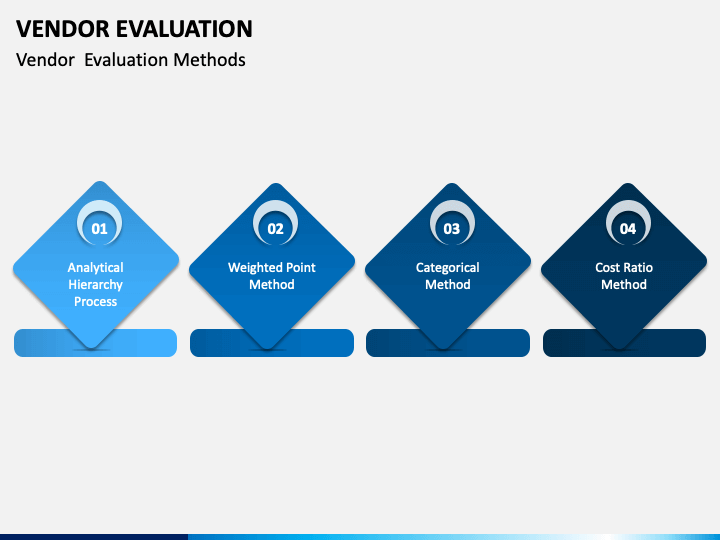 VENDOR EVALUATION

Vendor  Evaluation Methods

01

Analytical Hierarchy Process

02

Weighted Point Method

03

Categorical Method

04

Cost Ratio Method